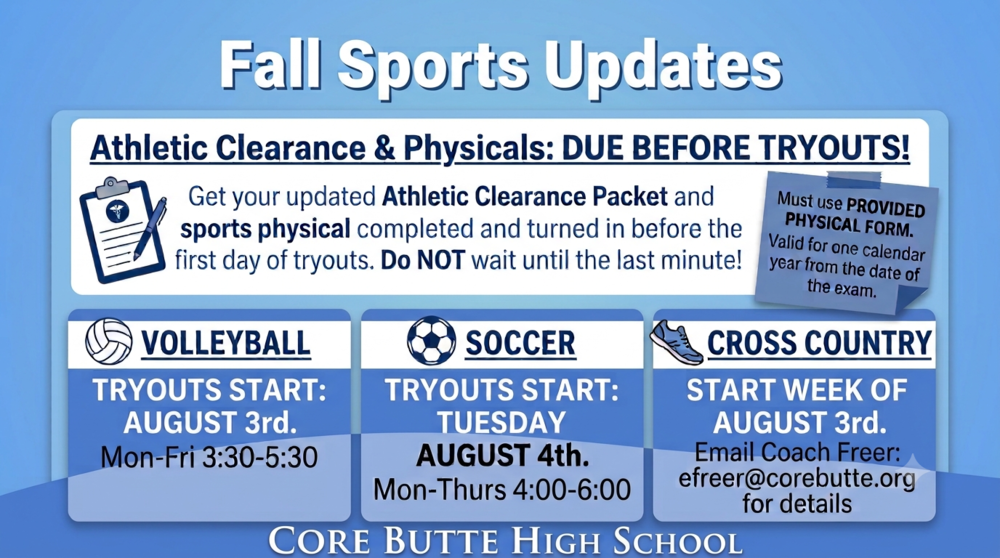 Fall Sports Updates

Athletic Clearance & Physicals: DUE BEFORE TRYOUTS!

Get your updated Athletic Clearance Packet and sports physical completed and turned in before the first day of tryouts. Do NOT wait until the last minute!

Must use PROVIDED PHYSICAL FORM. Valid for one calendar year from the date of the exam.

VOLLEYBALL

TRYOUTS START: AUGUST 3rd.
Mon-Fri 3:30-5:30

SOCCER

TRYOUTS START: TUESDAY
AUGUST 4th.
Mon-Thurs 4:00-6:00

CROSS COUNTRY

START WEEK OF AUGUST 3rd.
Email Coach Freer: efreer@corebutte.org for details

CORE BUTTE HIGH SCHOOL